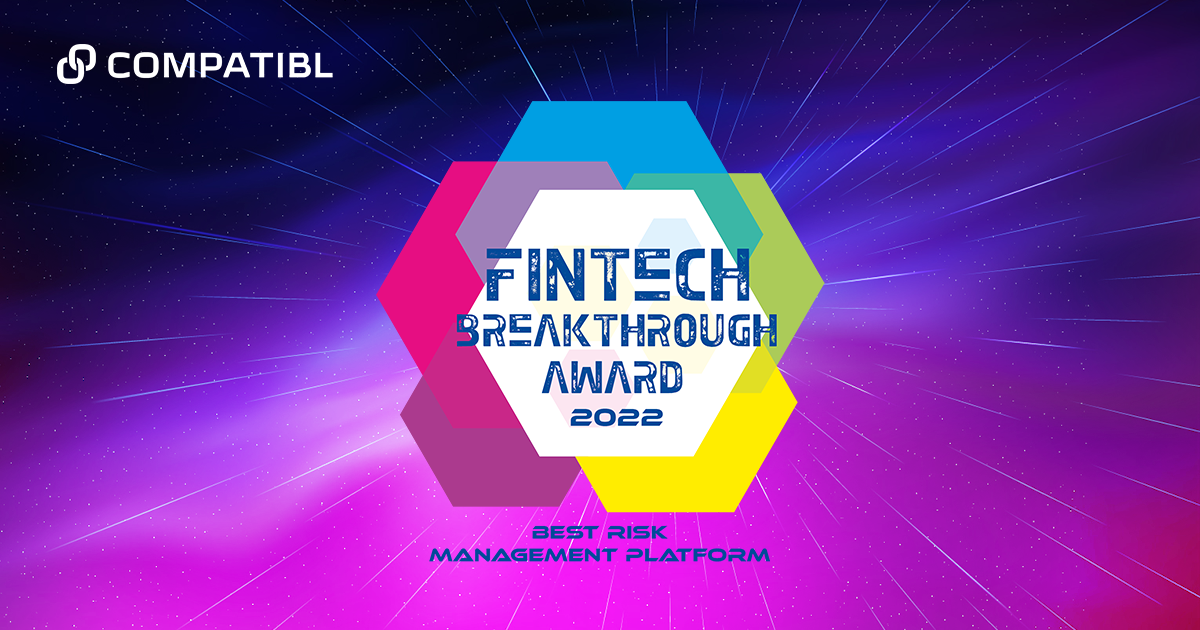 COMPATIBL

FINTECH
BREAKTHROUGH
AWARD
2022

BEST RISK
MANAGEMENT PLATFORM